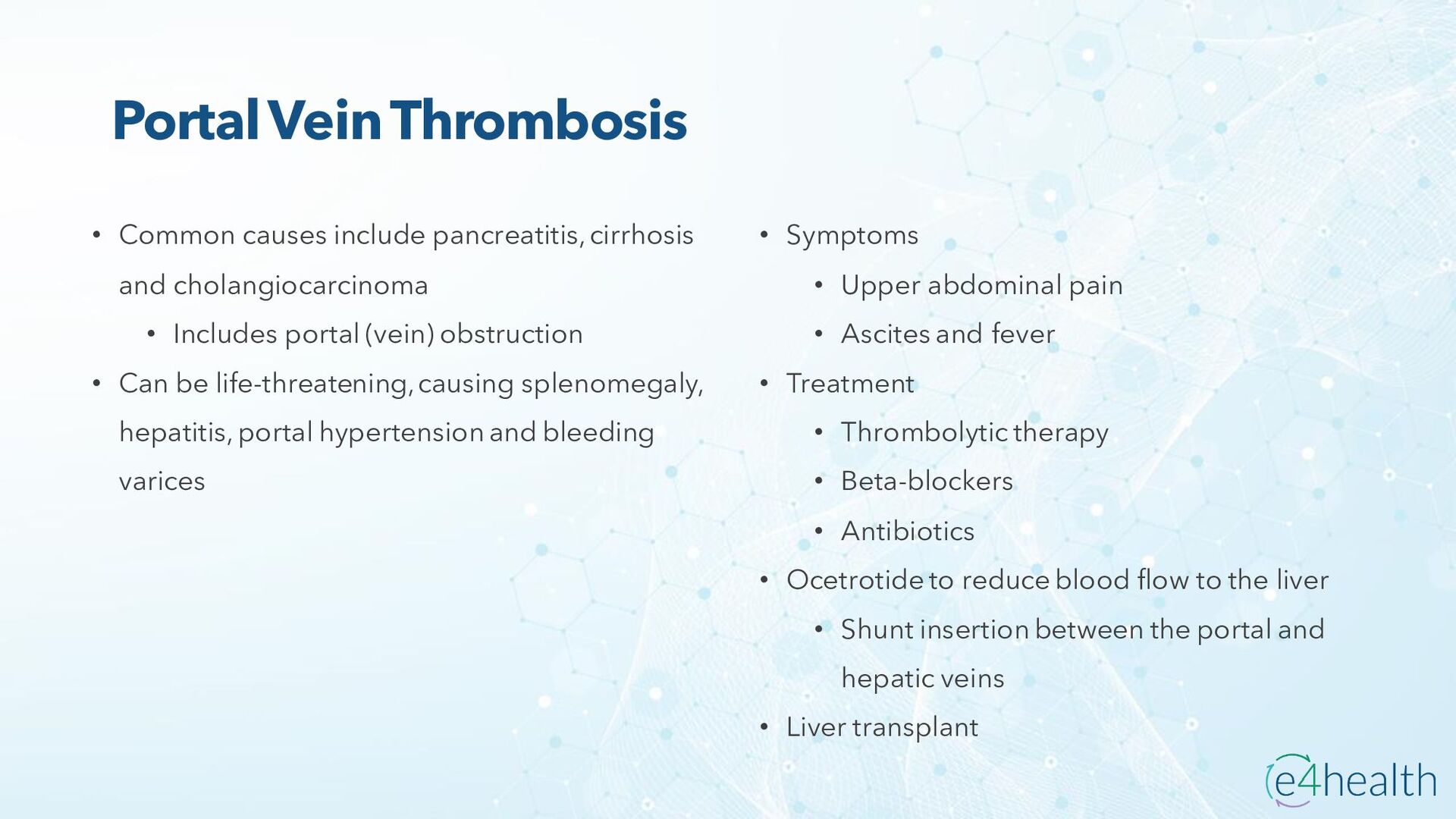 Portal Vein Thrombosis

• Common causes include pancreatitis, cirrhosis and cholangiocarcinoma
  • Includes portal (vein) obstruction
• Can be life-threatening, causing splenomegaly, hepatitis, portal hypertension and bleeding varices

• Symptoms
  • Upper abdominal pain
  • Ascites and fever
• Treatment
  • Thrombolytic therapy
  • Beta-blockers
  • Antibiotics
• Ocetrotide to reduce blood flow to the liver
  • Shunt insertion between the portal and hepatic veins
• Liver transplant

e4health